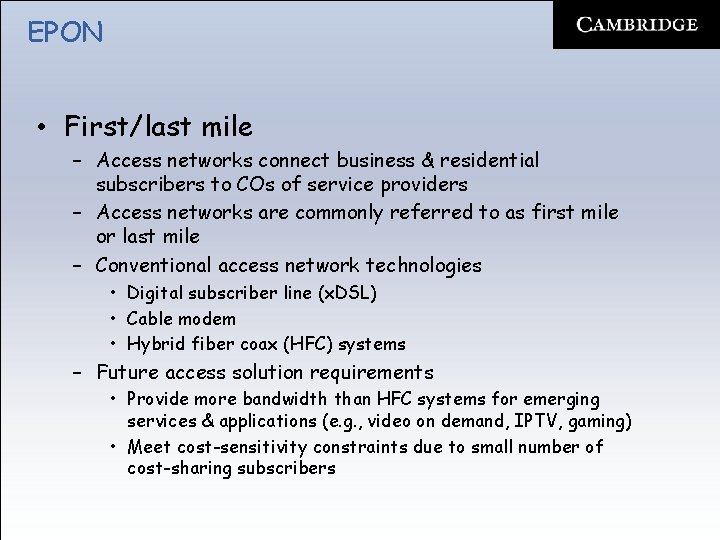 EPON

CAMBRIDGE

• First/last mile
  – Access networks connect business & residential subscribers to COs of service providers
  – Access networks are commonly referred to as first mile or last mile
  – Conventional access network technologies
    • Digital subscriber line (xDSL)
    • Cable modem
    • Hybrid fiber coax (HFC) systems
  – Future access solution requirements
    • Provide more bandwidth than HFC systems for emerging services & applications (e.g., video on demand, IPTV, gaming)
    • Meet cost-sensitivity constraints due to small number of cost-sharing subscribers